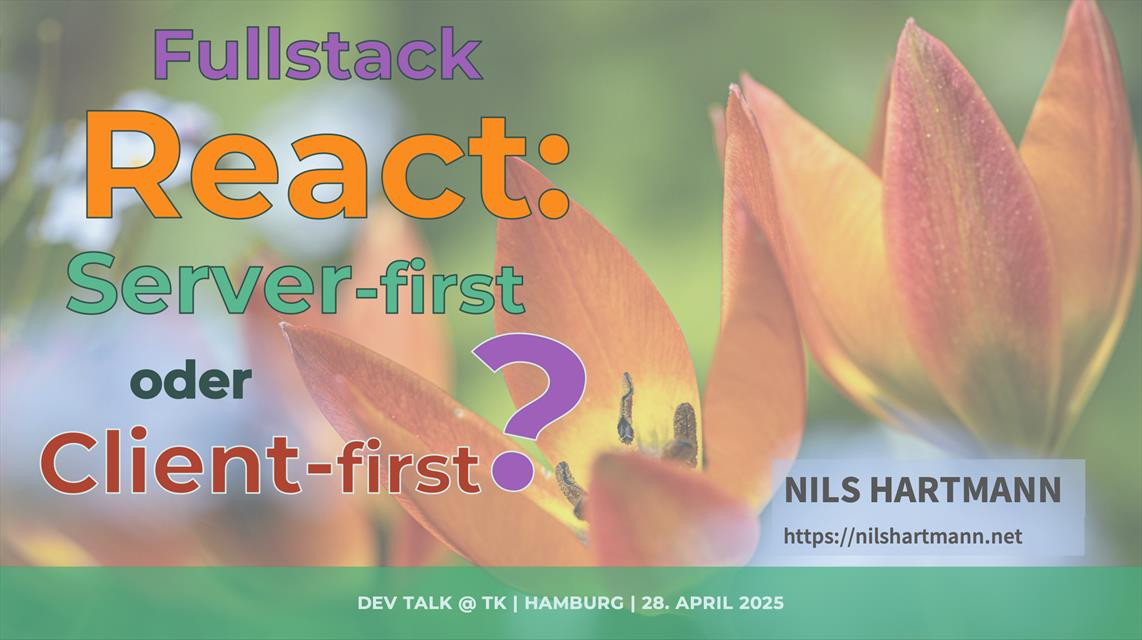 Fullstack
React:
Server-first
oder
Client-first
?

NILS HARTMANN
https://nilshartmann.net

DEV TALK @ TK | HAMBURG | 28. APRIL 2025